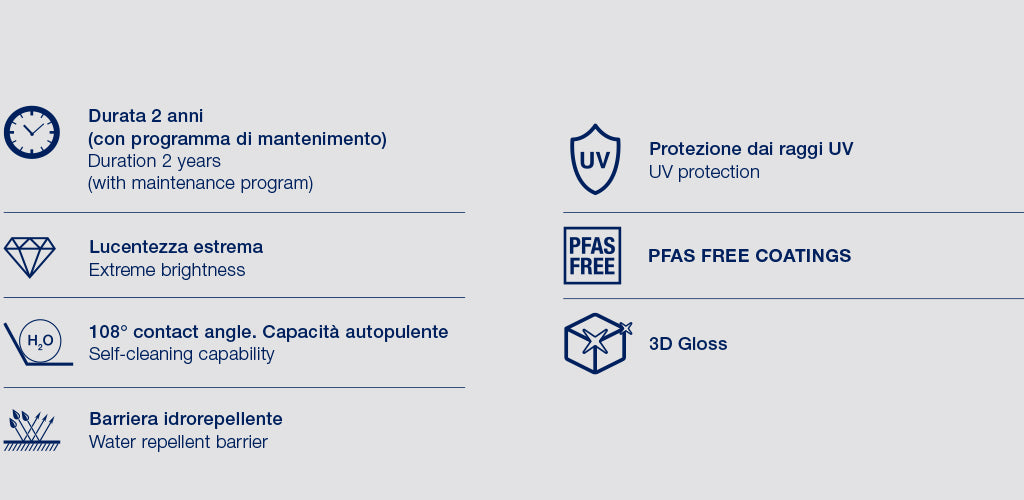 Durata 2 anni
(con programma di mantenimento)
Duration 2 years
(with maintenance program)

Lucentezza estrema
Extreme brightness

$H_2O$

108° contact angle. Capacità autopulente
Self-cleaning capability

Barriera idrorepellente
Water repellent barrier

UV

Protezione dai raggi UV
UV protection

PFAS FREE

PFAS FREE COATINGS

3D Gloss